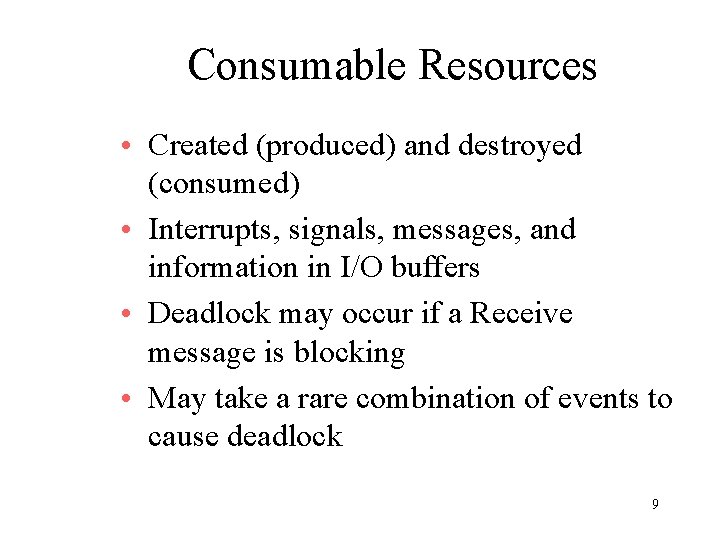 Consumable Resources

• Created (produced) and destroyed (consumed)
• Interrupts, signals, messages, and information in I/O buffers
• Deadlock may occur if a Receive message is blocking
• May take a rare combination of events to cause deadlock

9